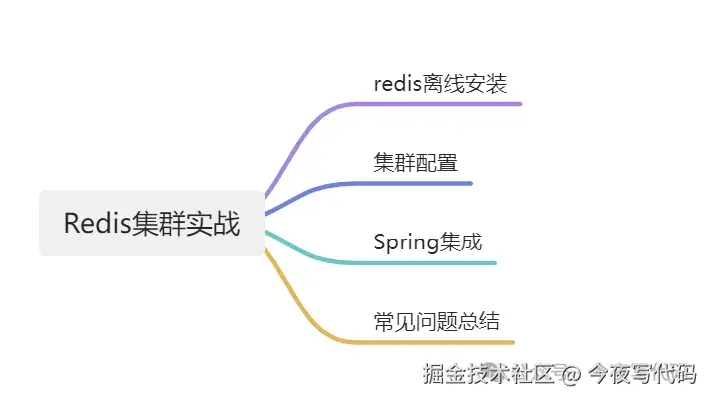 Redis集群实战

redis离线安装

集群配置

Spring集成

常见问题总结

掘金技术社区 @ 今夜写代码